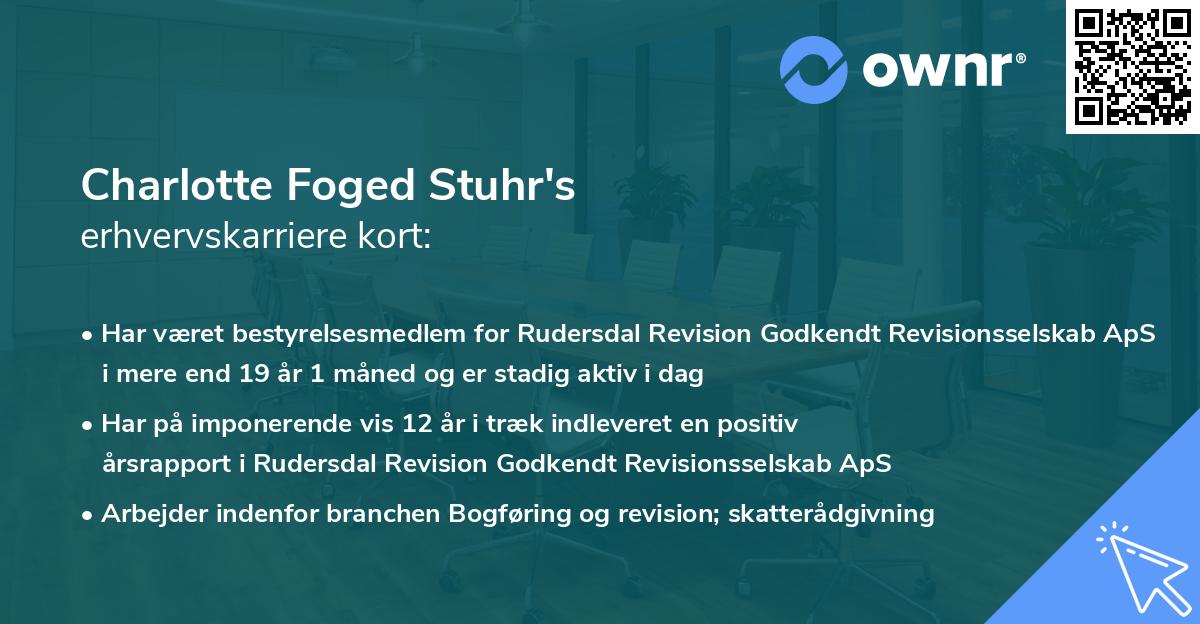 ownr®

Charlotte Foged Stuhr's
erhvervskarriere kort:

• Har været bestyrelsesmedlem for Rudersdal Revision Godkendt Revisionsselskab ApS i mere end 19 år 1 måned og er stadig aktiv i dag

• Har på imponerende vis 12 år i træk indleveret en positiv årsrapport i Rudersdal Revision Godkendt Revisionsselskab ApS

• Arbejder indenfor branchen Bogføring og revision; skatterådgivning